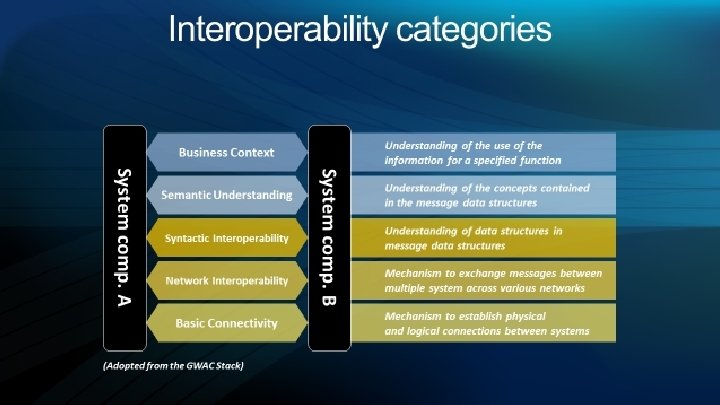 Interoperability categories

System comp. A

Business Context

Semantic Understanding

Syntactic Interoperability

Network Interoperability

Basic Connectivity

System comp. B

Understanding of the use of the information for a specified function

Understanding of the concepts contained in the message data structures

Understanding of data structures in message data structures

Mechanism to exchange messages between multiple system across various networks

Mechanism to establish physical and logical connections between systems

(Adopted from the GWAC Stack)